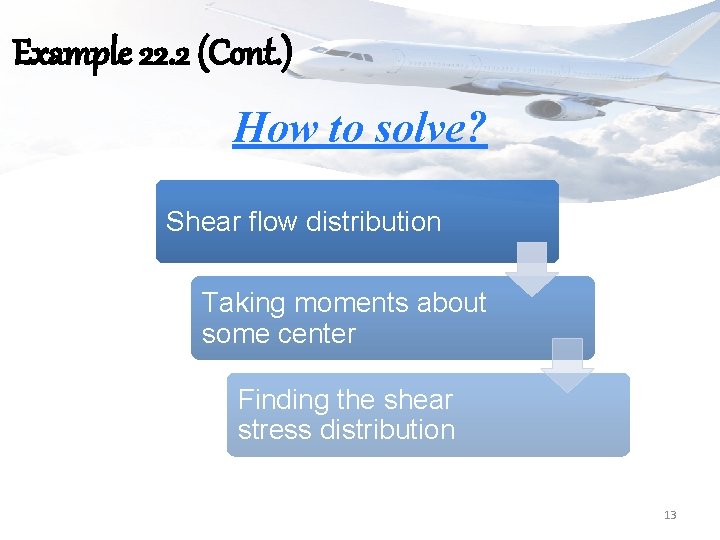 Example 22.2 (Cont.)

How to solve?

Shear flow distribution

Taking moments about some center

Finding the shear stress distribution

13